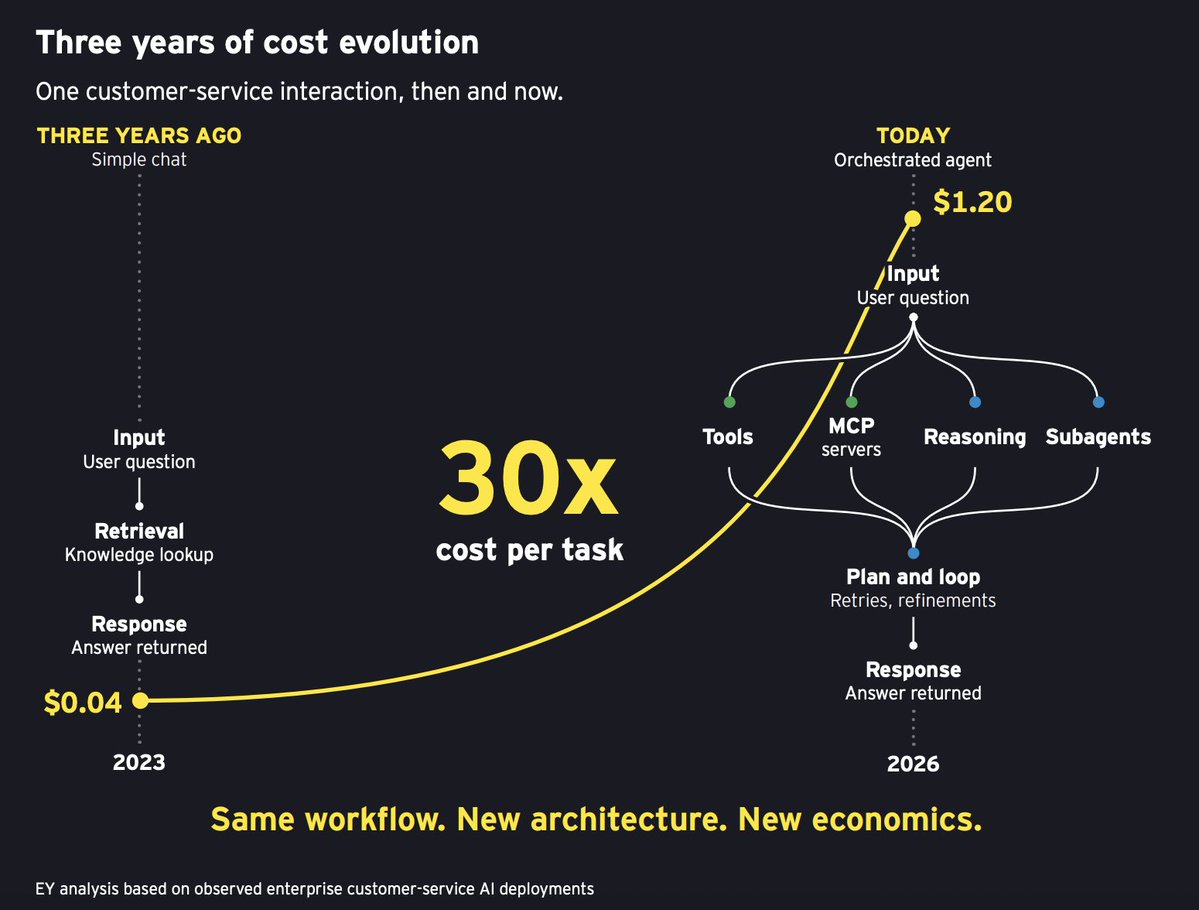 Three years of cost evolution

One customer-service interaction, then and now.

THREE YEARS AGO
Simple chat

Input
User question

Retrieval
Knowledge lookup

Response
Answer returned

$0.04

2023

30x
cost per task

TODAY
Orchestrated agent

$1.20

Input
User question

Tools

MCP
servers

Reasoning

Subagents

Plan and loop
Retries, refinements

Response
Answer returned

2026

Same workflow. New architecture. New economics.

EY analysis based on observed enterprise customer-service AI deployments